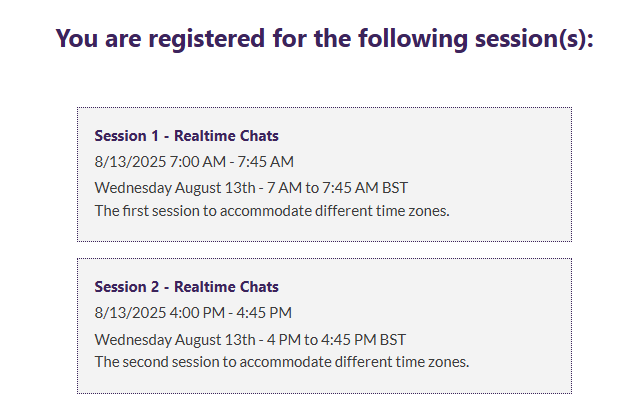 You are registered for the following session(s):

Session 1 - Realtime Chats
8/13/2025 7:00 AM - 7:45 AM
Wednesday August 13th - 7 AM to 7:45 AM BST
The first session to accommodate different time zones.

Session 2 - Realtime Chats
8/13/2025 4:00 PM - 4:45 PM
Wednesday August 13th - 4 PM to 4:45 PM BST
The second session to accommodate different time zones.